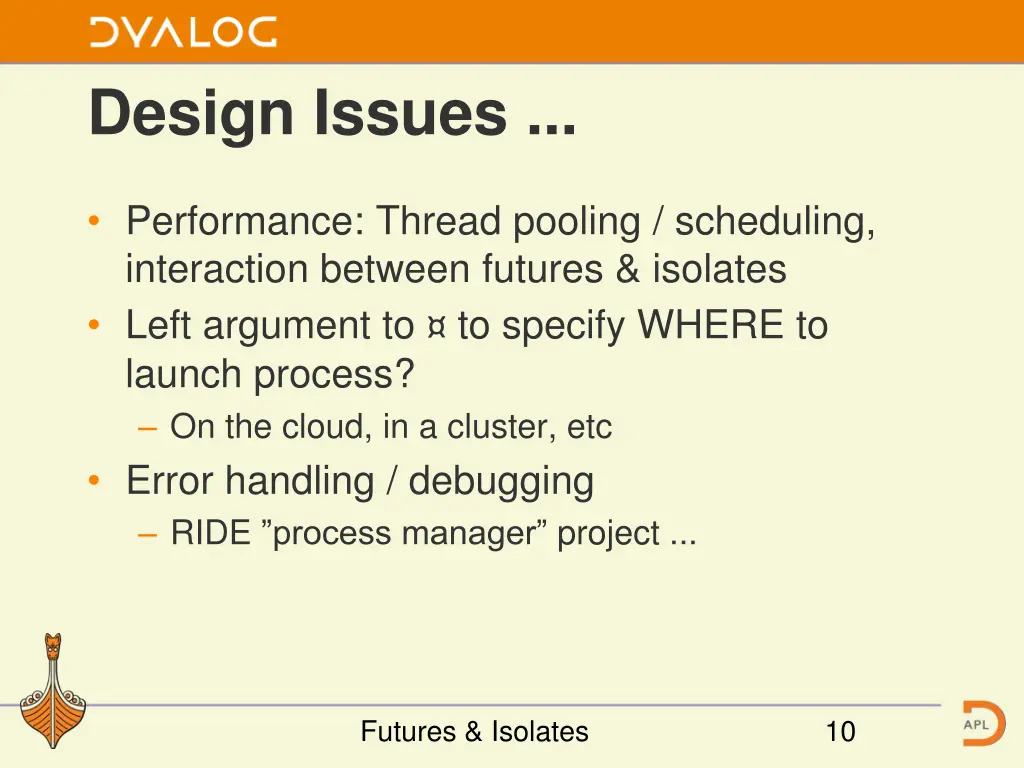 DYALOG

Design Issues ...

• Performance: Thread pooling / scheduling, interaction between futures & isolates
• Left argument to ¤ to specify WHERE to launch process?
– On the cloud, in a cluster, etc
• Error handling / debugging
– RIDE ”process manager” project ...

Futures & Isolates

10

APL